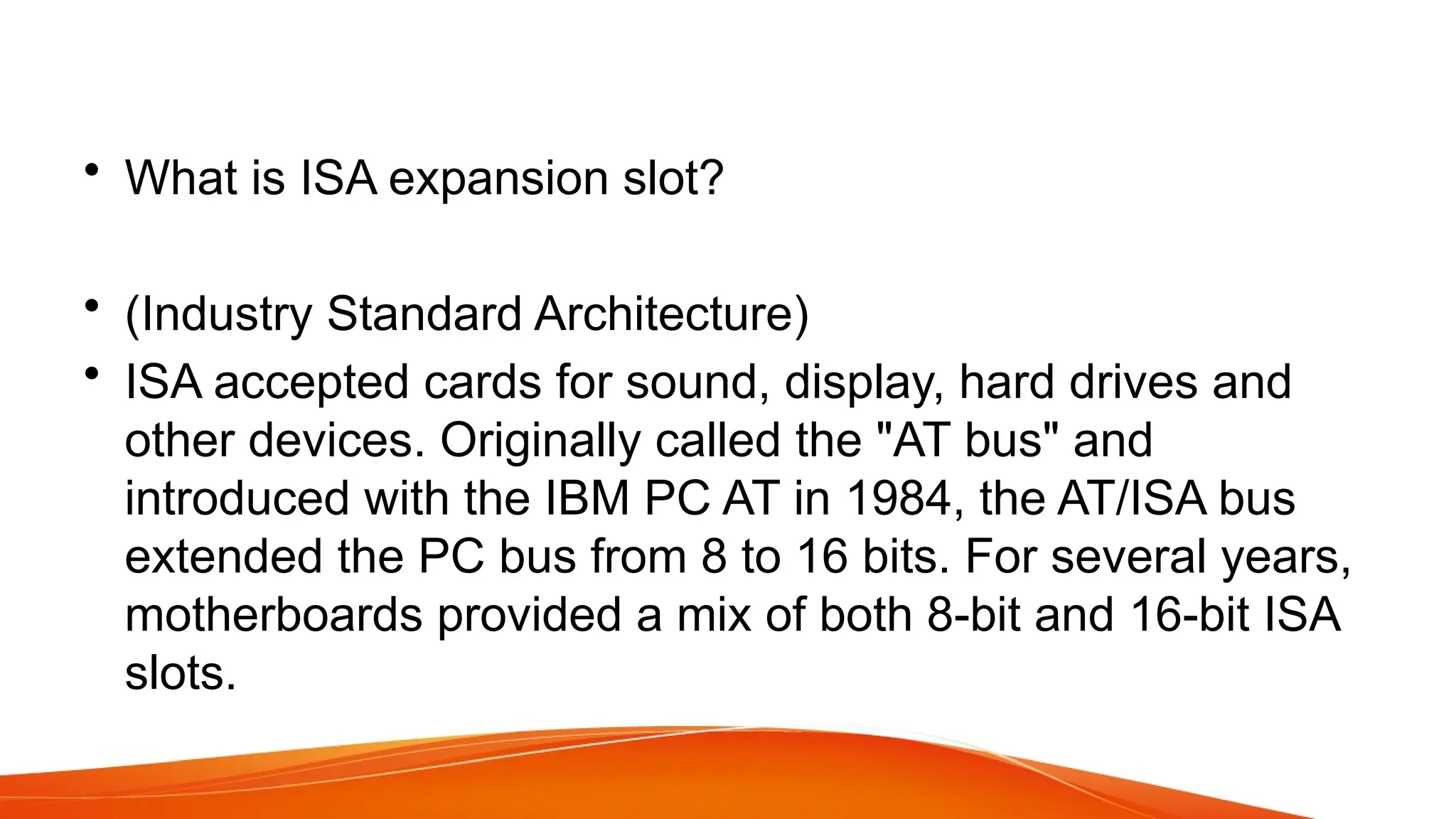 • What is ISA expansion slot?

• (Industry Standard Architecture)
• ISA accepted cards for sound, display, hard drives and other devices. Originally called the "AT bus" and introduced with the IBM PC AT in 1984, the AT/ISA bus extended the PC bus from 8 to 16 bits. For several years, motherboards provided a mix of both 8-bit and 16-bit ISA slots.